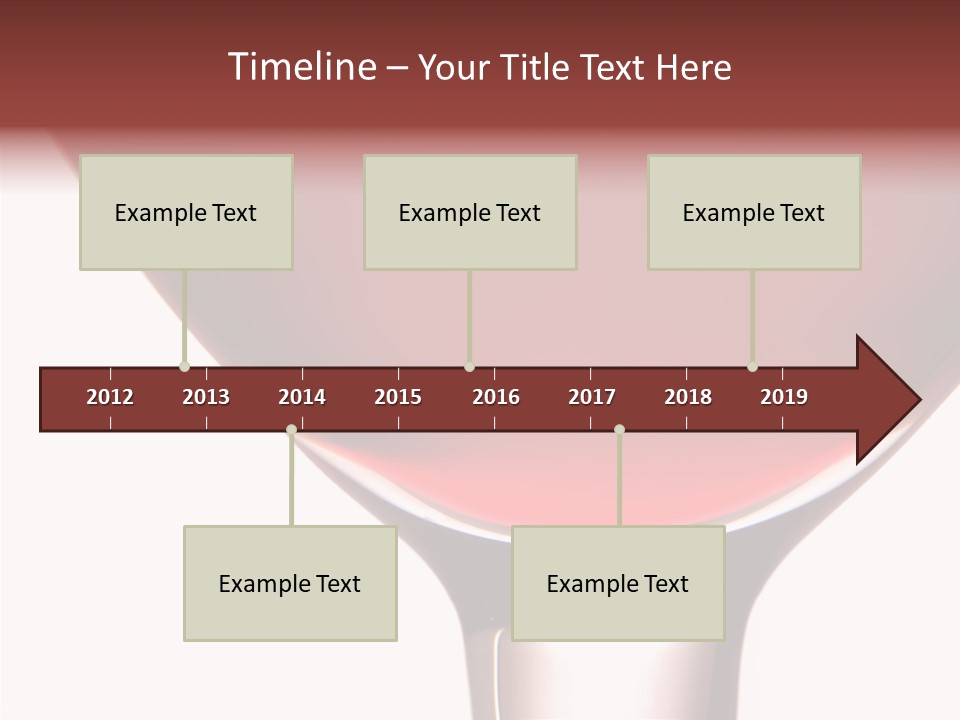 Timeline – Your Title Text Here

Example Text

Example Text

Example Text

2012 2013 2014 2015 2016 2017 2018 2019

Example Text

Example Text